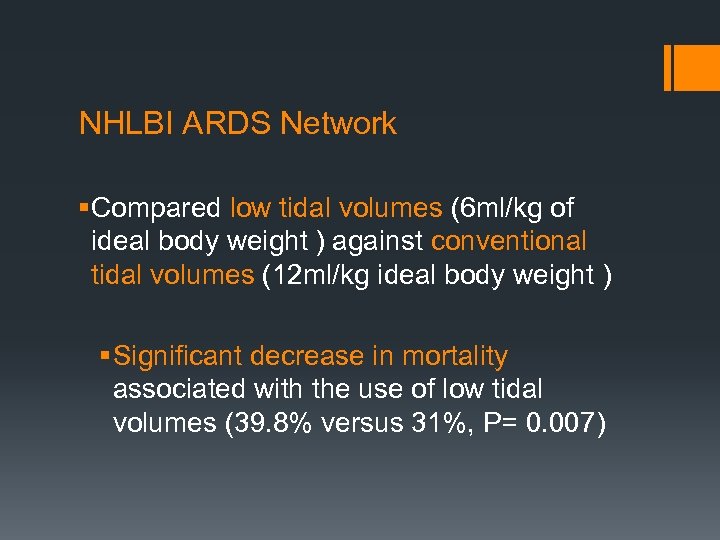 NHLBI ARDS Network

▪Compared low tidal volumes (6ml/kg of ideal body weight ) against conventional tidal volumes (12ml/kg ideal body weight )

▪Significant decrease in mortality associated with the use of low tidal volumes (39.8% versus 31%, P= 0.007)